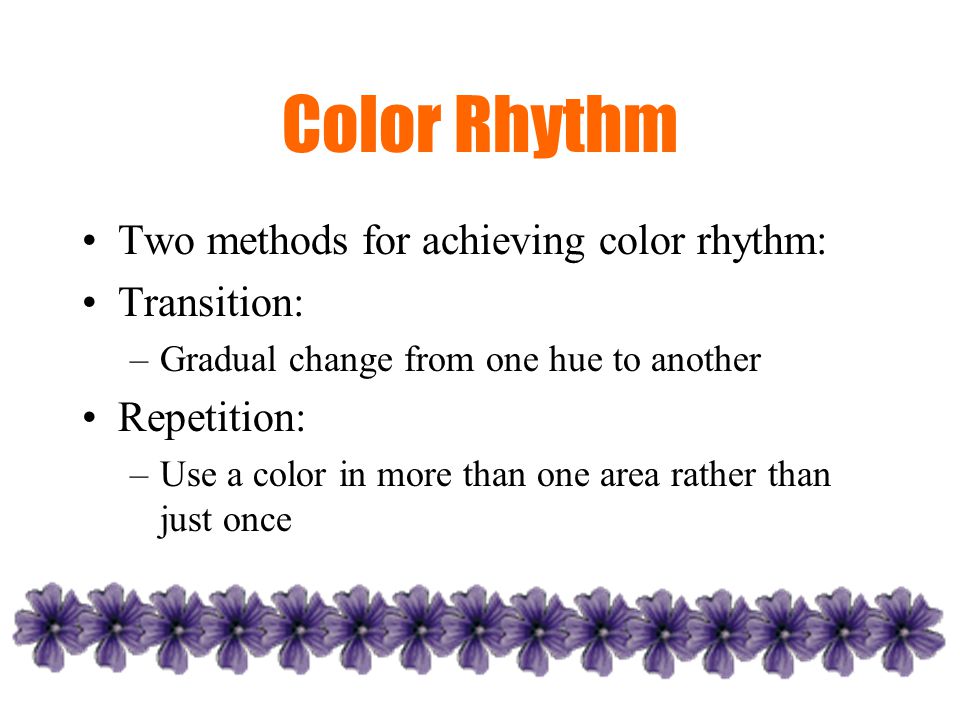 Color Rhythm

• Two methods for achieving color rhythm:
• Transition:
– Gradual change from one hue to another
• Repetition:
– Use a color in more than one area rather than just once